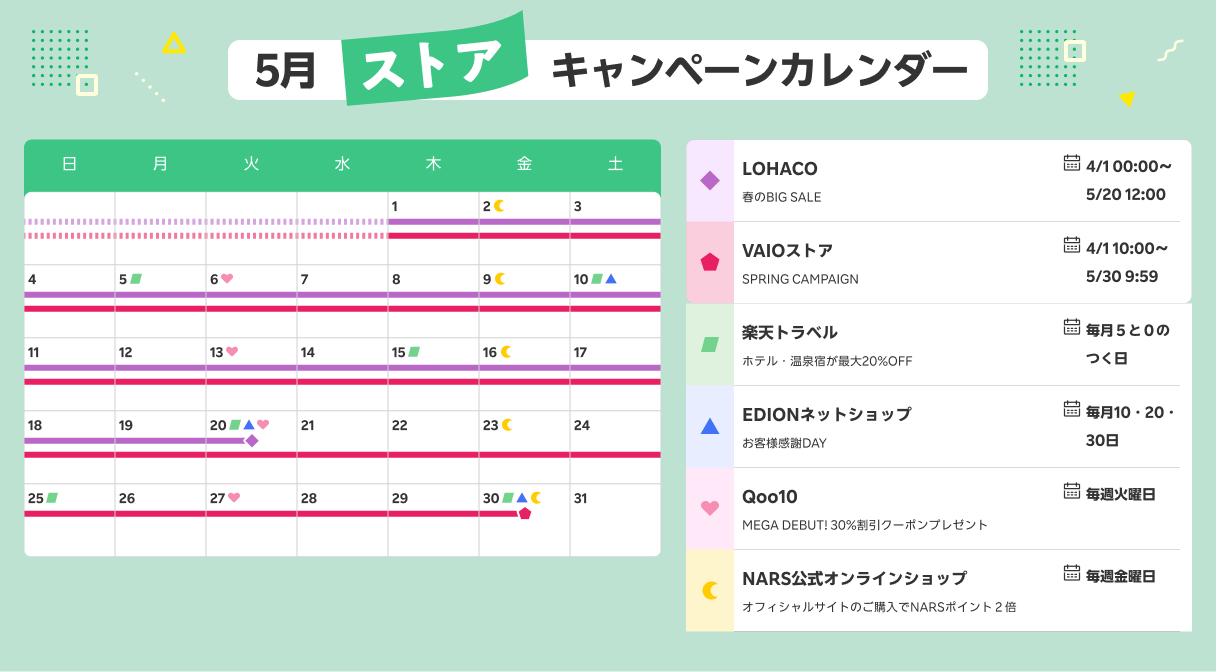 5月 ストア キャンペーンカレンダー

| 日 | 月 | 火 | 水 | 木 | 金 | 土 |
|---|---|---|---|---|---|---|
| | | | | 1 | 2 | 3 |
| 4 | 5 | 6 | 7 | 8 | 9 | 10 |
| 11 | 12 | 13 | 14 | 15 | 16 | 17 |
| 18 | 19 | 20 | 21 | 22 | 23 | 24 |
| 25 | 26 | 27 | 28 | 29 | 30 | 31 |

LOHACO
春のBIG SALE
4/1 00:00~ 5/20 12:00

VAIOストア
SPRING CAMPAIGN
4/1 10:00~ 5/30 9:59

楽天トラベル
ホテル・温泉宿が最大20%OFF
毎月5と0のつく日

EDIONネットショップ
お客様感謝DAY
毎月10・20・30日

Qoo10
MEGA DEBUT! 30%割引クーポンプレゼント
毎週火曜日

NARS公式オンラインショップ
オフィシャルサイトのご購入でNARSポイント2倍
毎週金曜日